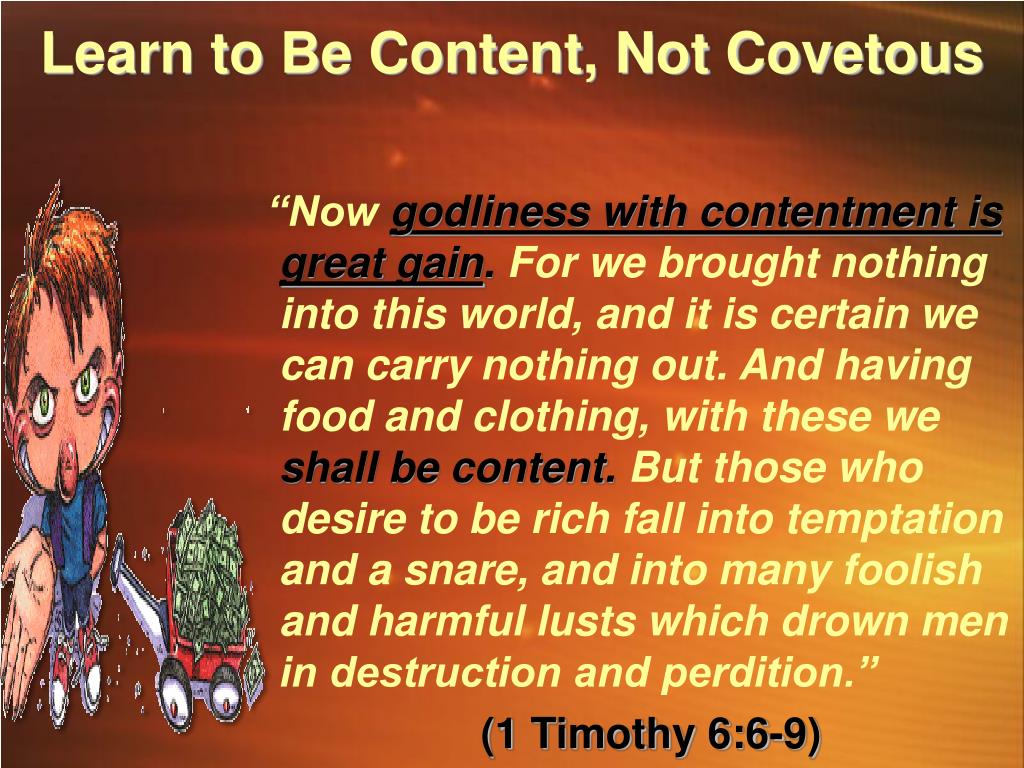 Learn to Be Content, Not Covetous

“Now godliness with contentment is great gain. For we brought nothing into this world, and it is certain we can carry nothing out. And having food and clothing, with these we shall be content. But those who desire to be rich fall into temptation and a snare, and into many foolish and harmful lusts which drown men in destruction and perdition.”

(1 Timothy 6:6-9)